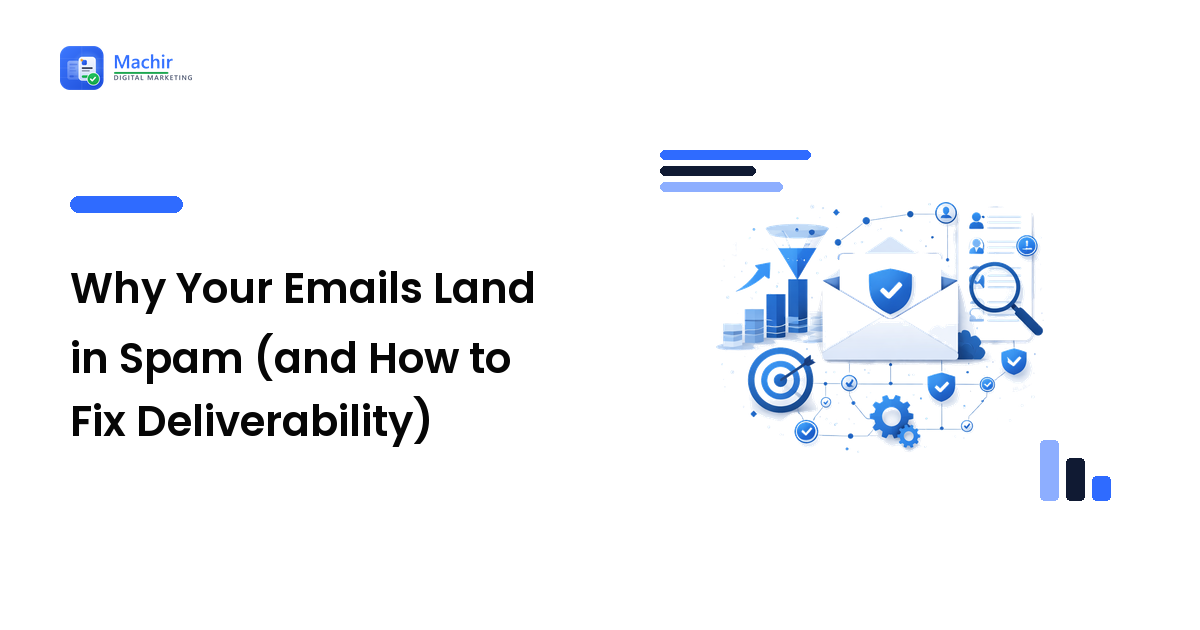 Machir
DIGITAL MARKETING

Why Your Emails Land in Spam (and How to Fix Deliverability)